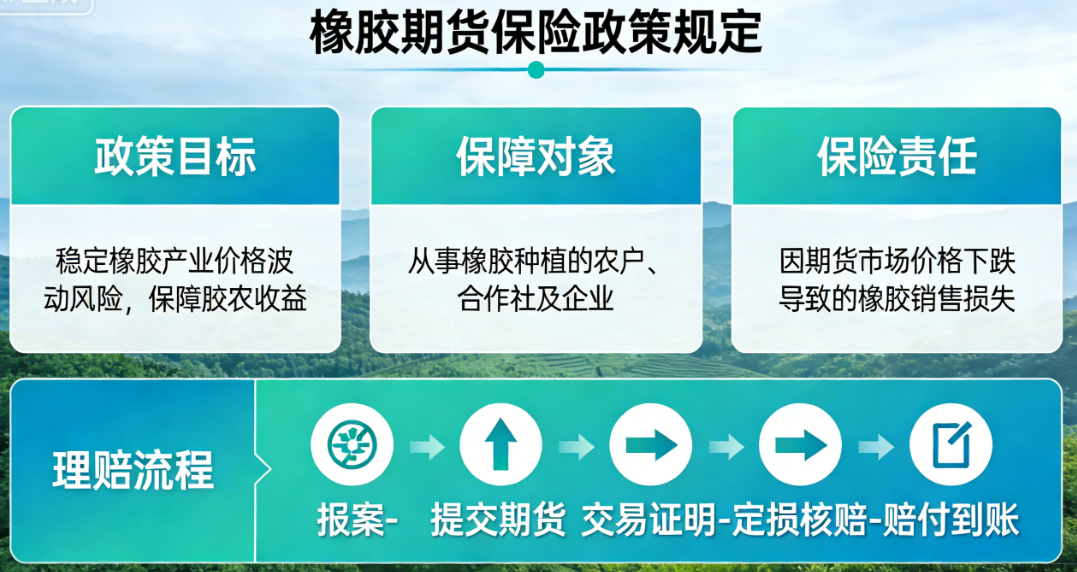 橡胶期货保险政策规定

政策目标

稳定橡胶产业价格波动风险，保障胶农收益

保障对象

从事橡胶种植的农户、合作社及企业

保险责任

因期货市场价格下跌导致的橡胶销售损失

理赔流程

报案- 提交期货 交易证明-定损核赔-赔付到账